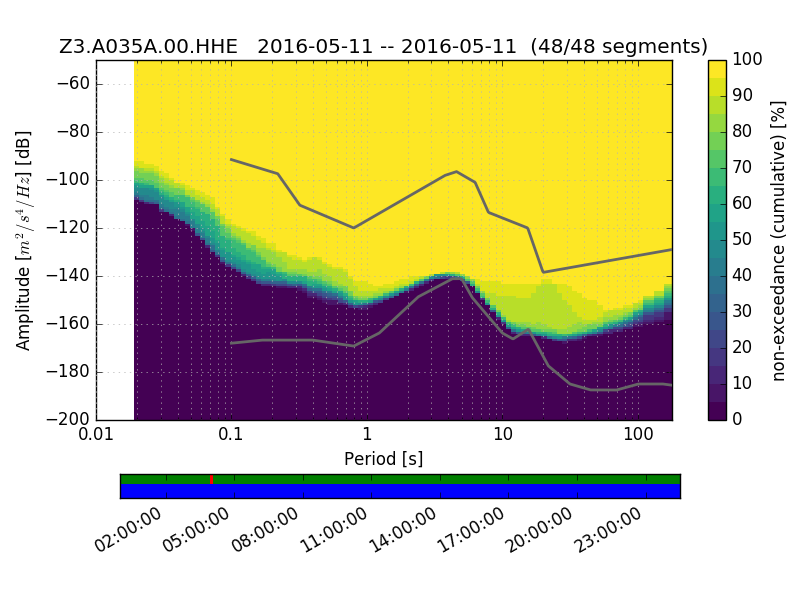 Z3.A035A.00.HHE 2016-05-11 -- 2016-05-11 (48/48 segments)

Amplitude [$m^2/s^4/Hz$] [dB]

−60
−80
−100
−120
−140
−160
−180
−200

0.01
0.1
1
10
100

Period [s]

100
90
80
70
60
50
40
30
20
10
0

non-exceedance (cumulative) [%]

02:00:00
05:00:00
08:00:00
11:00:00
14:00:00
17:00:00
20:00:00
23:00:00